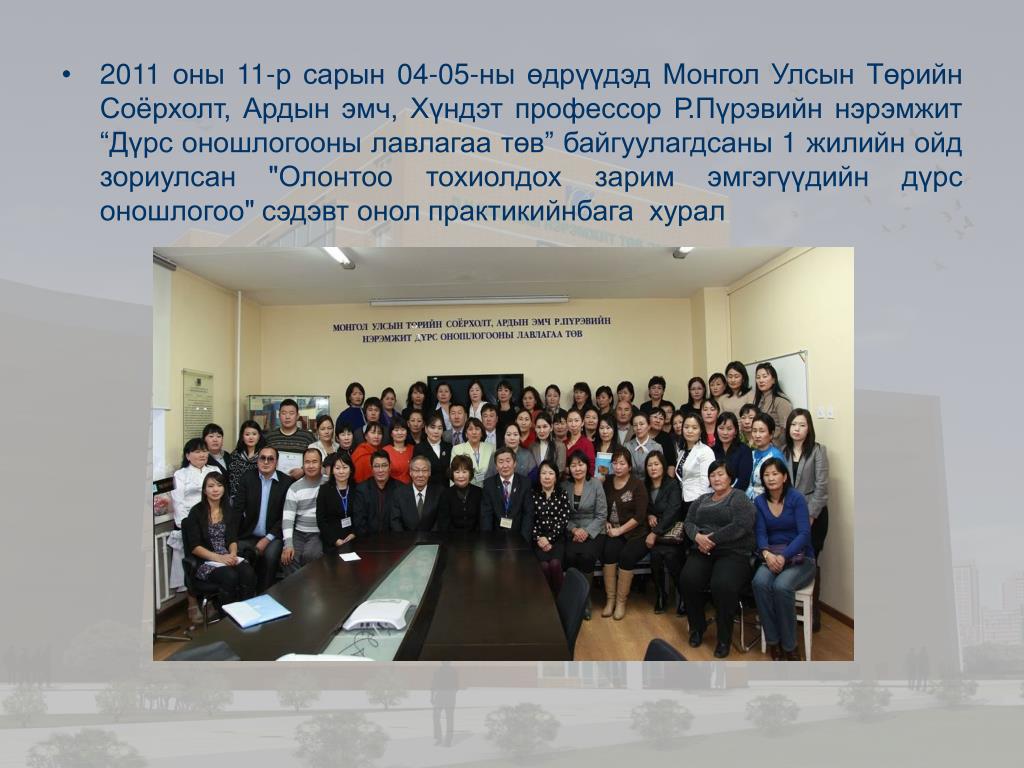 • 2011 оны 11-р сарын 04-05-ны өдрүүдэд Монгол Улсын Төрийн Соёрхолт, Ардын эмч, Хүндэт профессор Р.Пүрэвийн нэрэмжит “Дүрс оношлогооны лавлагаа төв” байгуулагдсаны 1 жилийн ойд зориулсан "Олонтоо тохиолдох зарим эмгэгүүдийн дүрс оношлогоо" сэдэвт онол практикийнбага хурал

МОНГОЛ УЛСЫН ТӨРИЙН СОЁРХОЛТ, АРДЫН ЭМЧ Р.ПҮРЭВИЙН НЭРЭМЖИТ ДҮРС ОНОШЛОГООНЫ ЛАВЛАГАА ТӨВ